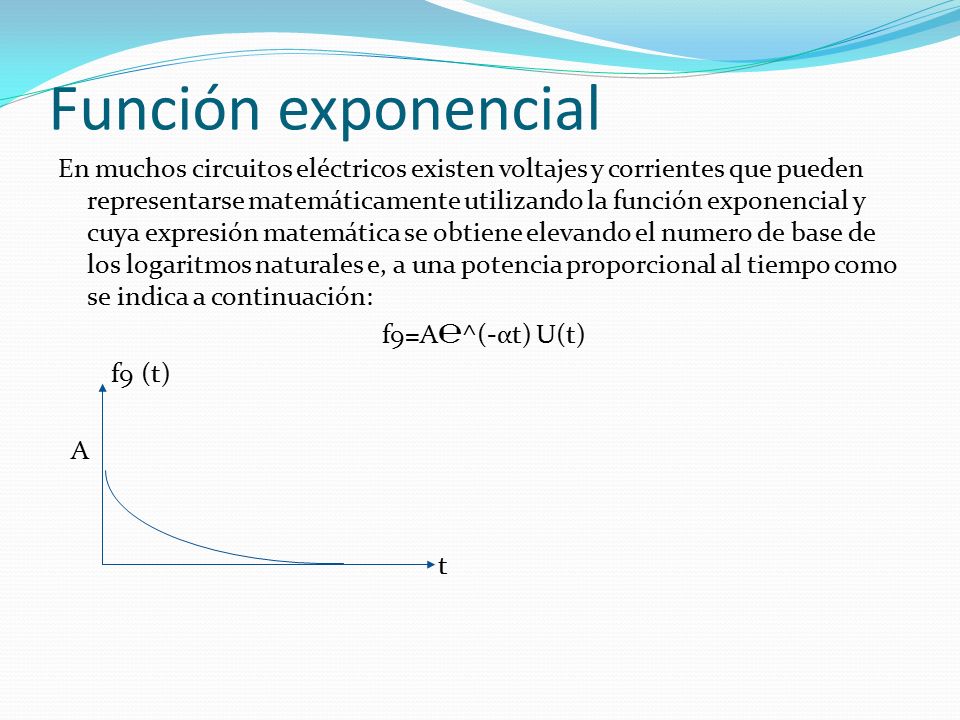 Función exponencial

En muchos circuitos eléctricos existen voltajes y corrientes que pueden representarse matemáticamente utilizando la función exponencial y cuya expresión matemática se obtiene elevando el numero de base de los logaritmos naturales e, a una potencia proporcional al tiempo como se indica a continuación:

f9=Ae^(-αt) U(t)

f9 (t)

A

t